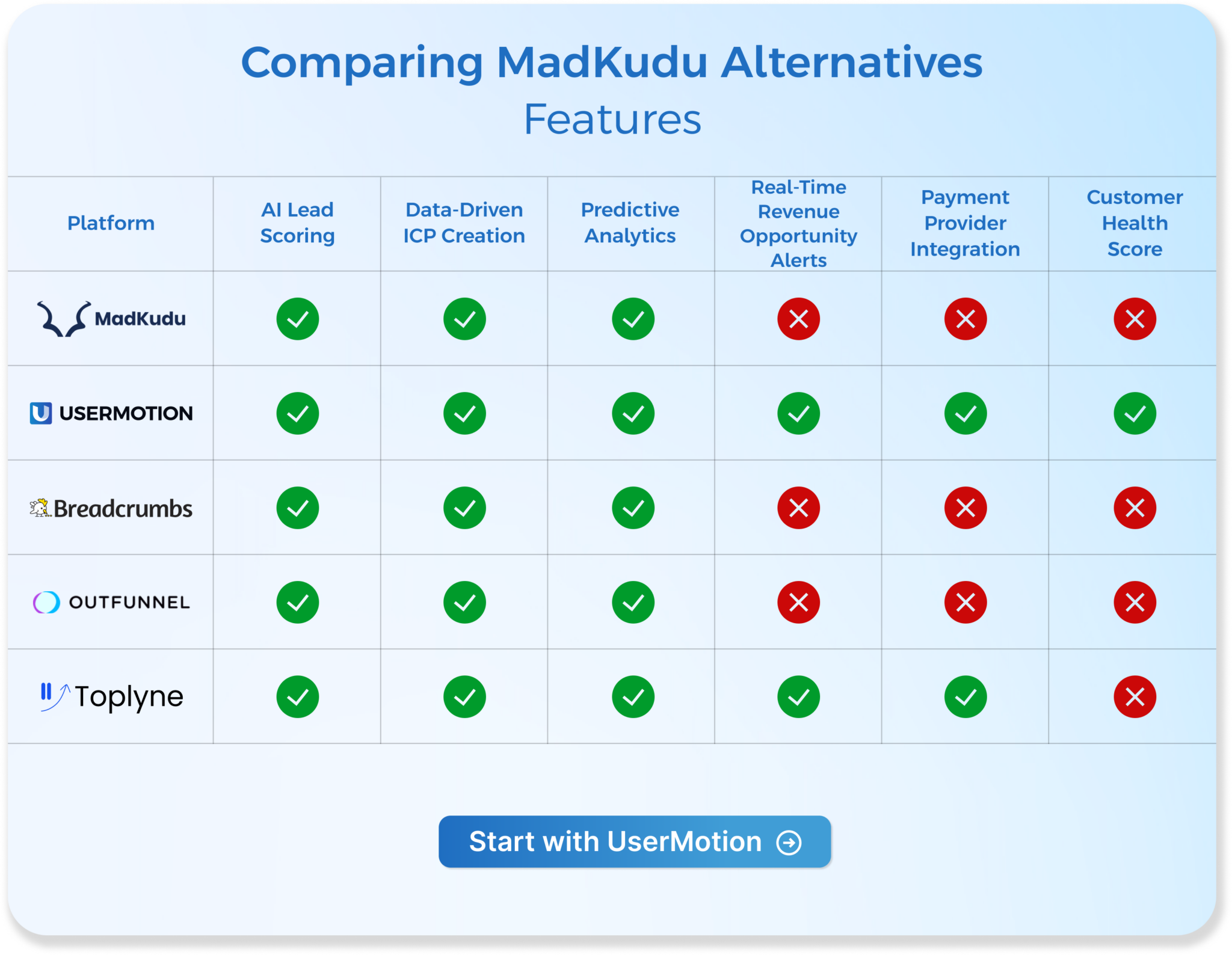 Comparing MadKudu Alternatives
Features

| Platform | AI Lead Scoring | Data-Driven ICP Creation | Predictive Analytics | Real-Time Revenue Opportunity Alerts | Payment Provider Integration | Customer Health Score |
|---|---|---|---|---|---|---|
| MadKudu | ✓ | ✓ | ✓ | ✗ | ✗ | ✗ |
| USERMOTION | ✓ | ✓ | ✓ | ✓ | ✓ | ✓ |
| Breadcrumbs | ✓ | ✓ | ✓ | ✗ | ✗ | ✗ |
| OUTFUNNEL | ✓ | ✓ | ✓ | ✗ | ✗ | ✗ |
| Toplyne | ✓ | ✓ | ✓ | ✓ | ✓ | ✗ |

Start with UserMotion